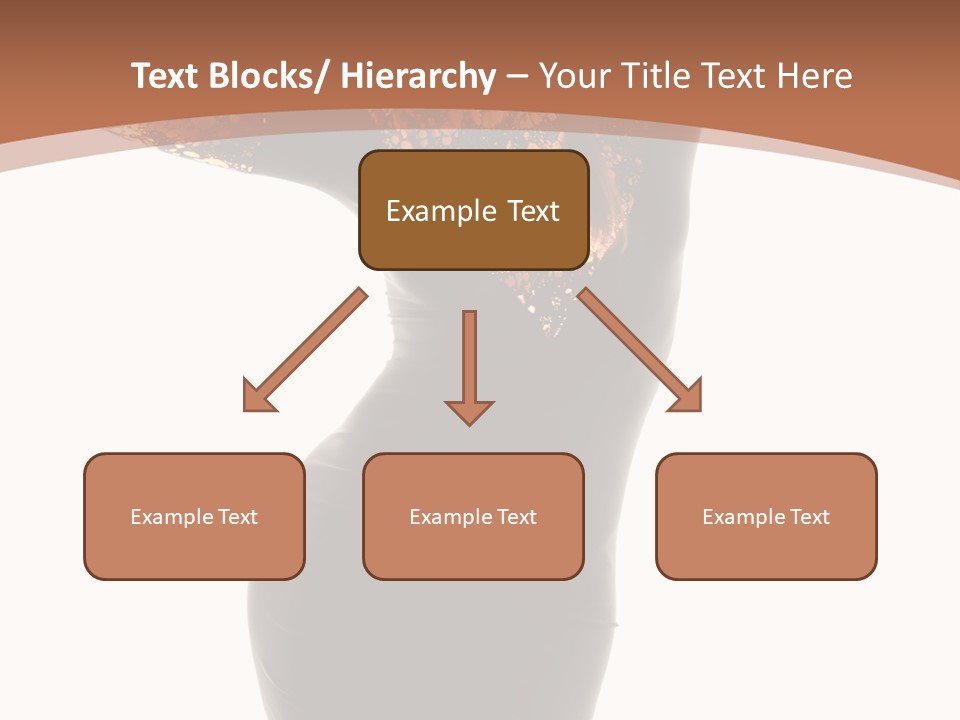 Text Blocks/ Hierarchy – Your Title Text Here

Example Text

Example Text

Example Text

Example Text